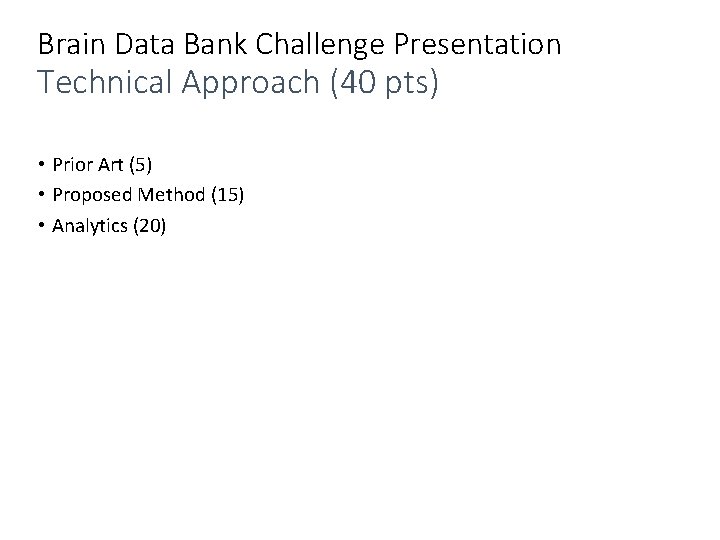 Brain Data Bank Challenge Presentation
Technical Approach (40 pts)

• Prior Art (5)
• Proposed Method (15)
• Analytics (20)